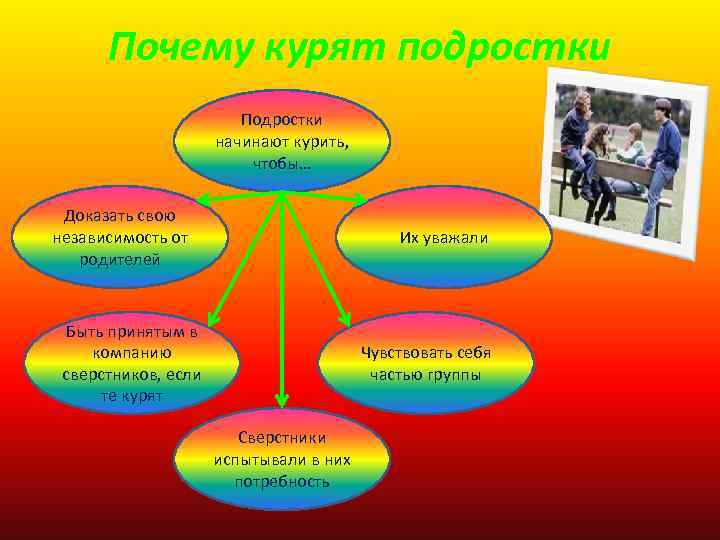 Почему курят подростки

Подростки начинают курить, чтобы…

Доказать свою независимость от родителей

Их уважали

Быть принятым в компанию сверстников, если те курят

Чувствовать себя частью группы

Сверстники испытывали в них потребность